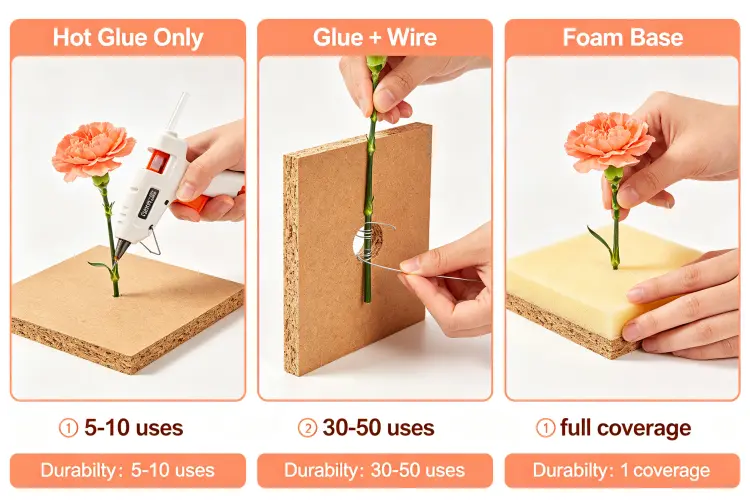 Hot Glue Only

① 5-10 uses

Durabilty: 5-10 uses

Glue + Wire

② 30-50 uses

Durabilty: 30-50 uses

Foam Base

① full coverage

Durabilty: 1 coverage